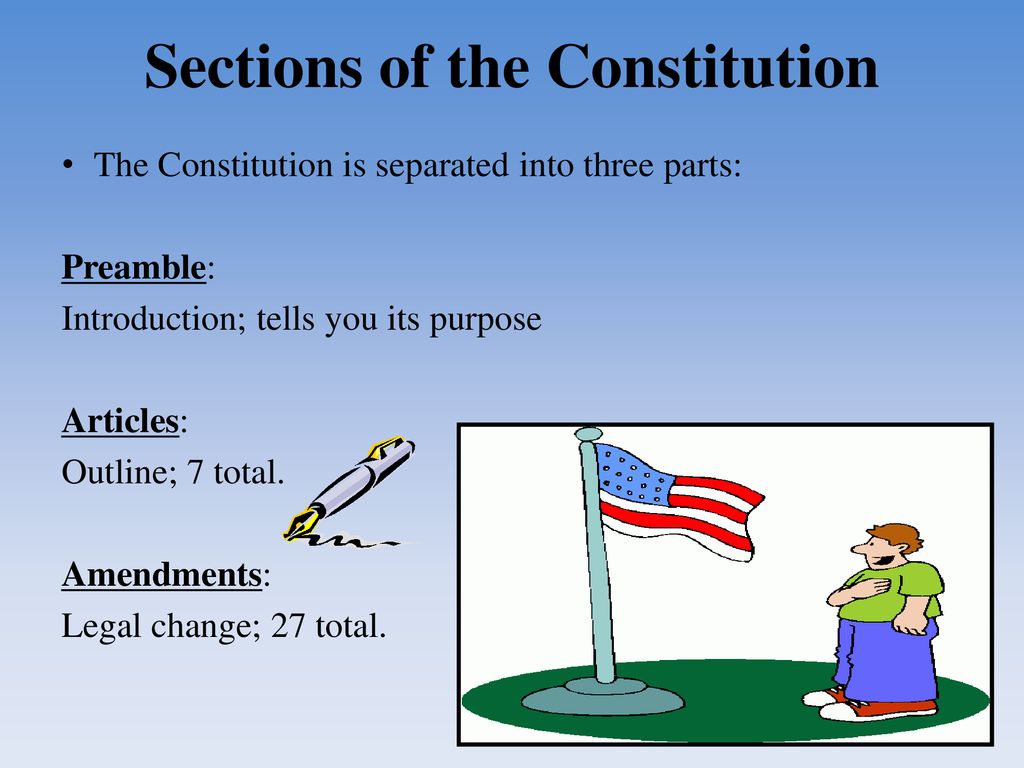 Sections of the Constitution

• The Constitution is separated into three parts:

Preamble:
Introduction; tells you its purpose

Articles:
Outline; 7 total.

Amendments:
Legal change; 27 total.